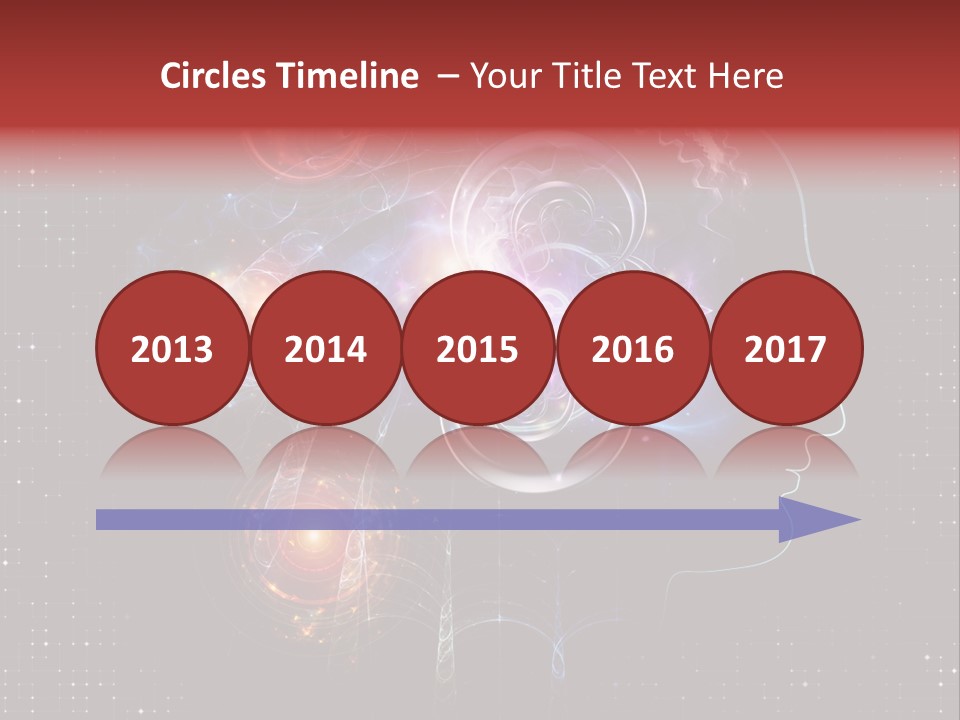 Circles Timeline – Your Title Text Here

2013 2014 2015 2016 2017